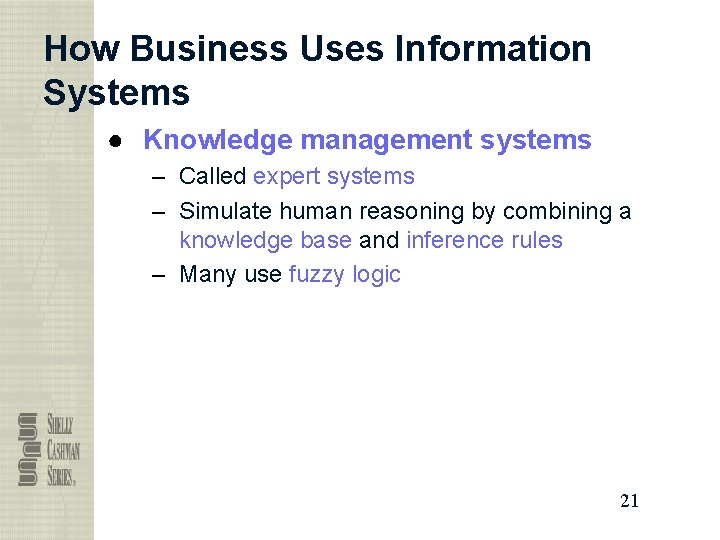 How Business Uses Information Systems

● Knowledge management systems
– Called expert systems
– Simulate human reasoning by combining a knowledge base and inference rules
– Many use fuzzy logic

SHELLY CASHMAN SERIES®

21